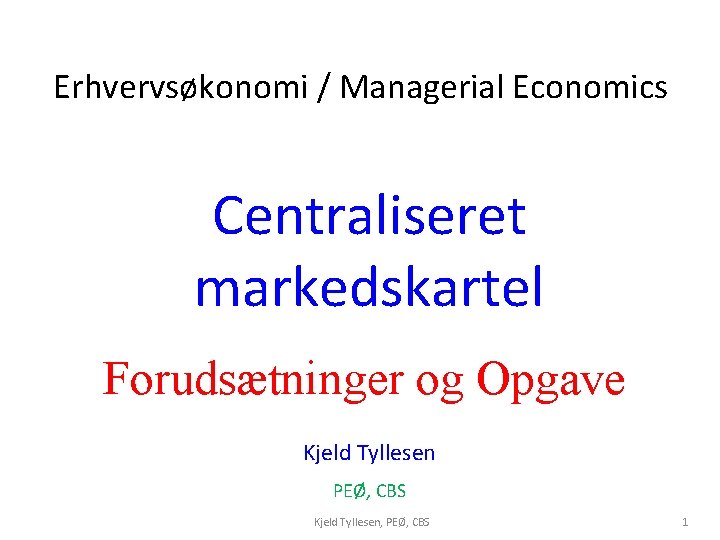 Erhvervsøkonomi / Managerial Economics

Centraliseret markedskartel

Forudsætninger og Opgave

Kjeld Tyllesen

PEØ, CBS

Kjeld Tyllesen, PEØ, CBS

1